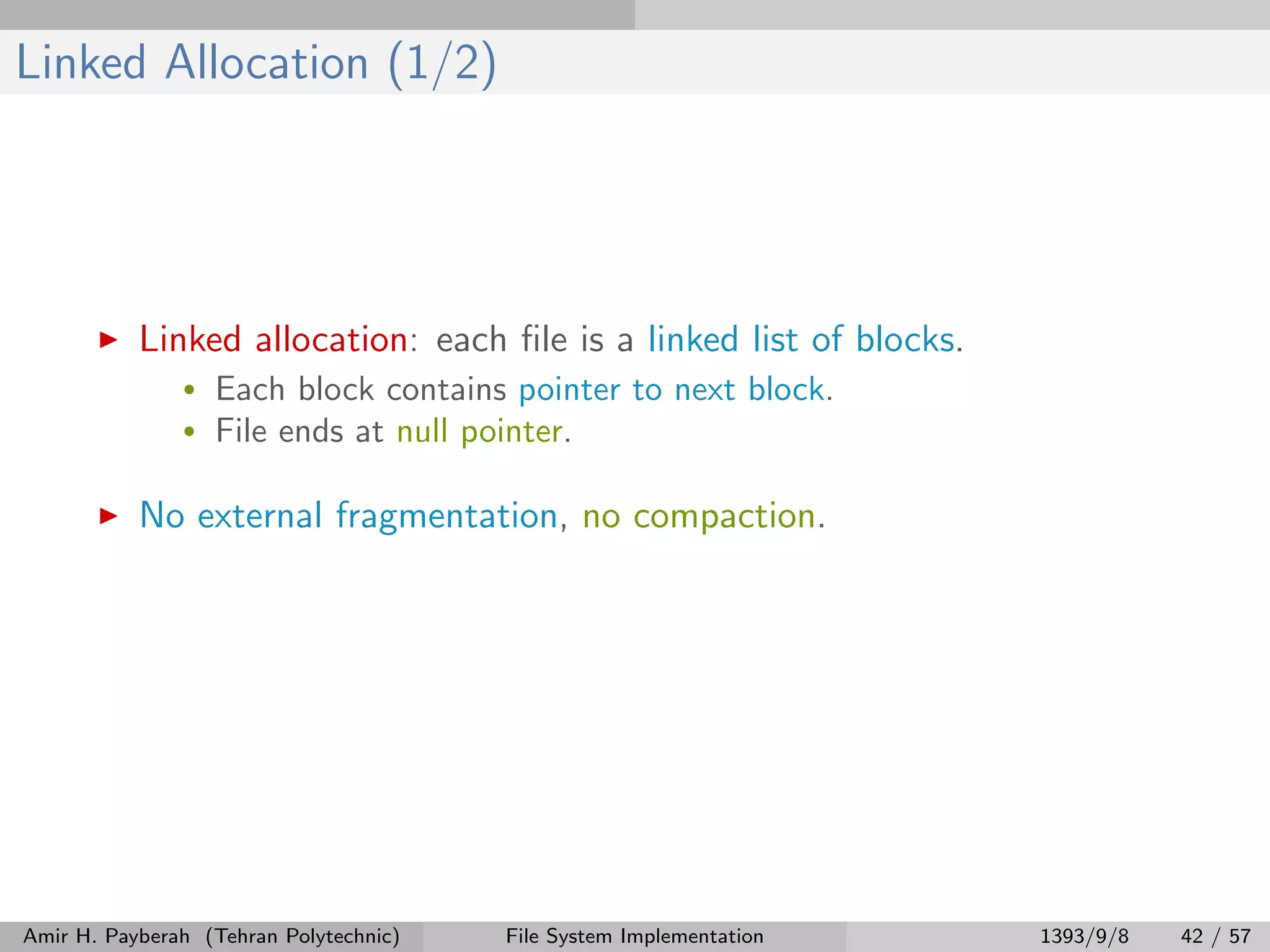 Linked Allocation (1/2)

▶ Linked allocation: each file is a linked list of blocks.
• Each block contains pointer to next block.
• File ends at null pointer.

▶ No external fragmentation, no compaction.

Amir H. Payberah (Tehran Polytechnic) File System Implementation 1393/9/8 42 / 57